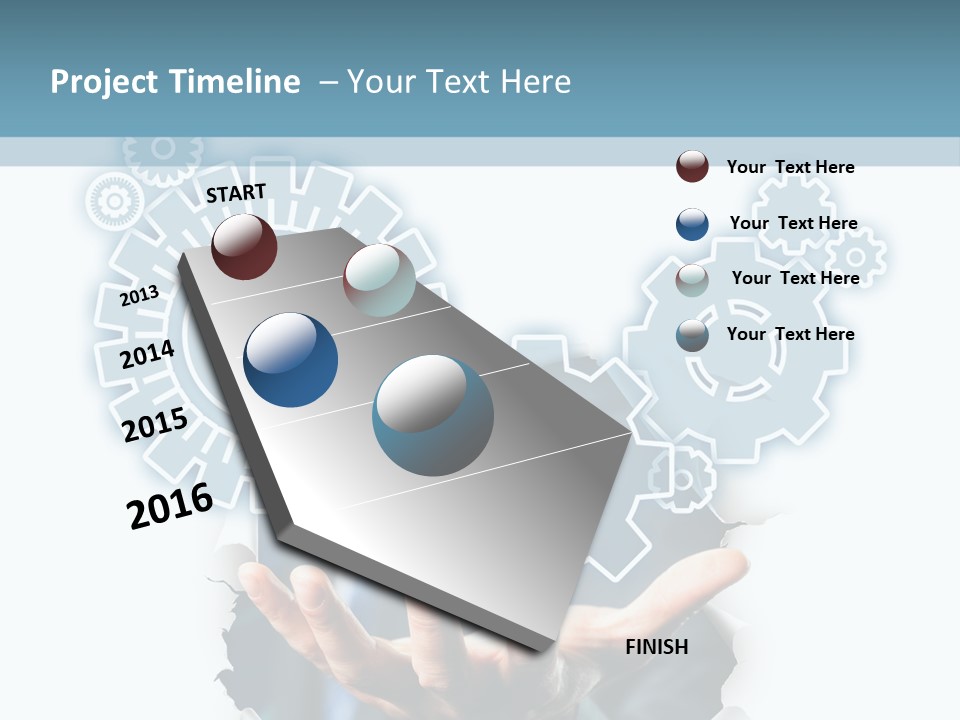 Project Timeline – Your Text Here

START

2013

2014

2015

2016

Your Text Here

Your Text Here

Your Text Here

Your Text Here

FINISH